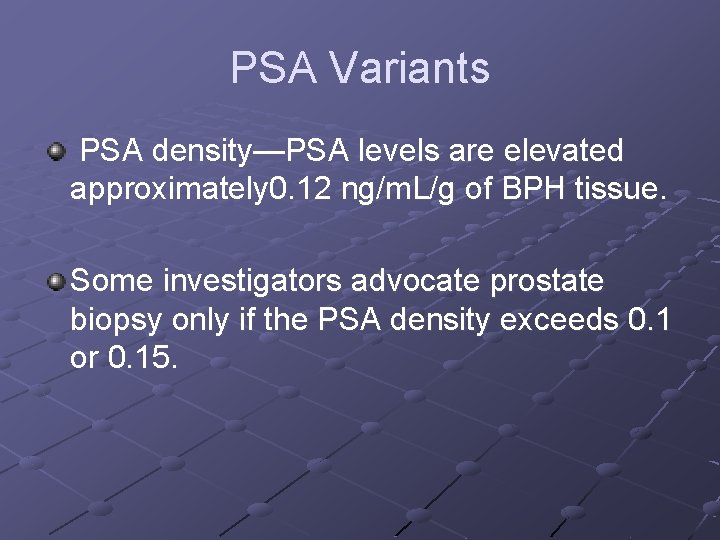 PSA Variants

PSA density—PSA levels are elevated approximately0.12 ng/mL/g of BPH tissue.

Some investigators advocate prostate biopsy only if the PSA density exceeds 0.1 or 0.15.